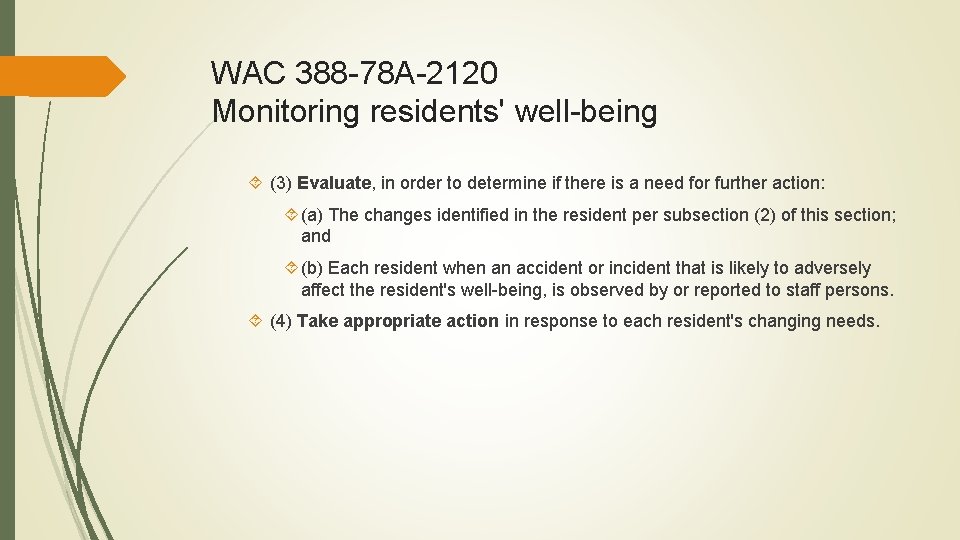 WAC 388-78A-2120
Monitoring residents' well-being

(3) Evaluate, in order to determine if there is a need for further action:

(a) The changes identified in the resident per subsection (2) of this section; and

(b) Each resident when an accident or incident that is likely to adversely affect the resident's well-being, is observed by or reported to staff persons.

(4) Take appropriate action in response to each resident's changing needs.